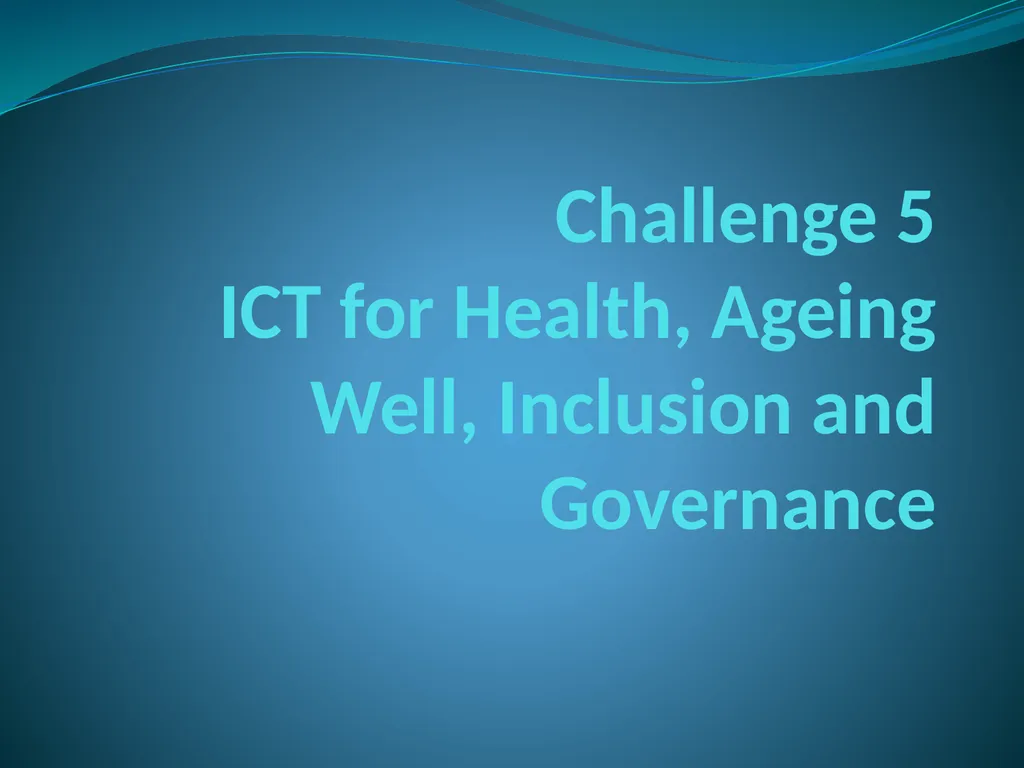 Challenge 5
ICT for Health, Ageing Well, Inclusion and Governance